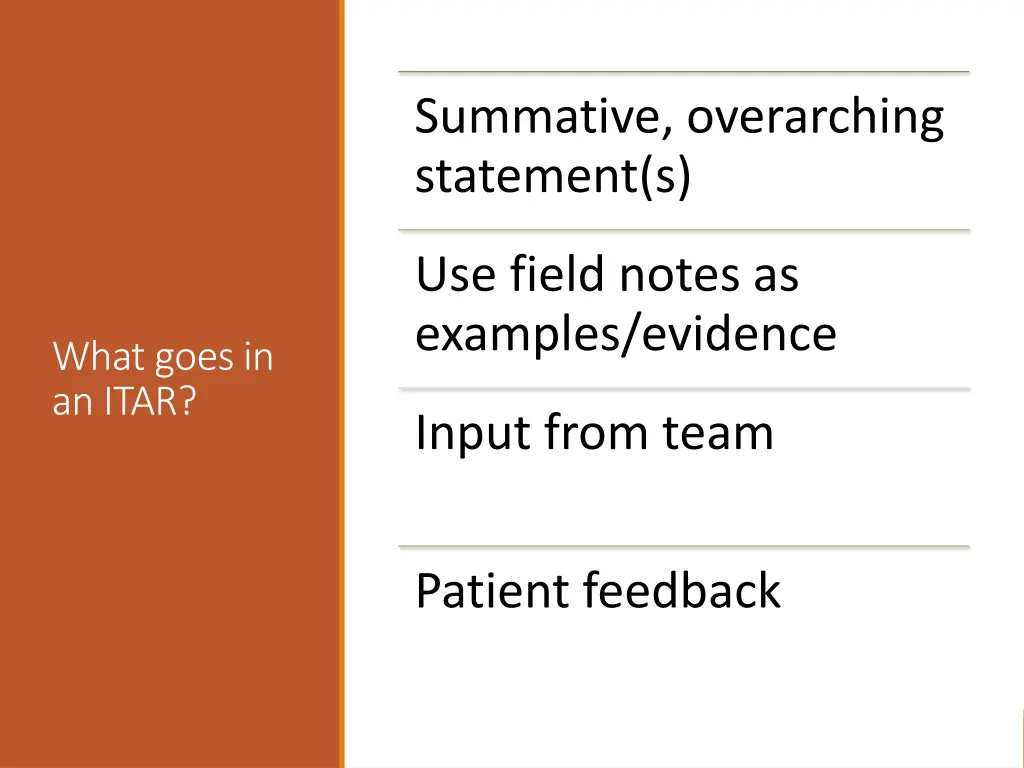 What goes in an ITAR?

Summative, overarching statement(s)

Use field notes as examples/evidence

Input from team

Patient feedback